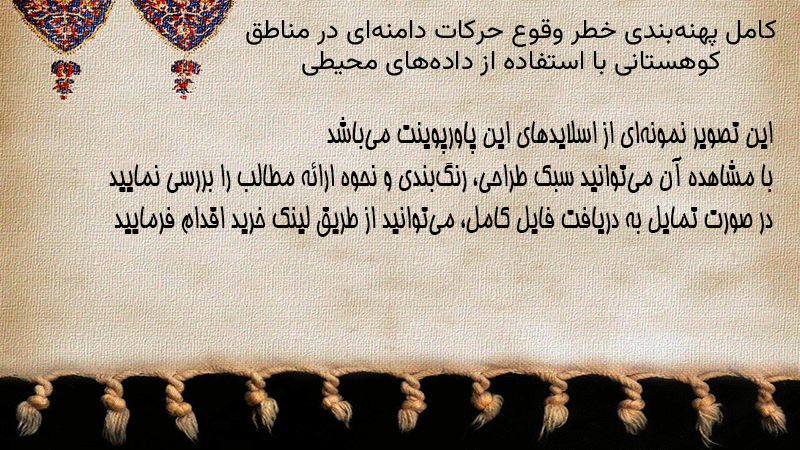 کامل پهنه‌بندی خطر وقوع حرکات دامنه‌ای در مناطق کوهستانی با استفاده از داده‌های محیطی

این تصویر نمونه‌ای از اسلایدهای این پاورپوینت می‌باشد
با مشاهده آن می‌توانید سبک طراحی، رنگ‌بندی و نحوه ارائه مطالب را بررسی نمایید
در صورت تمایل به دریافت فایل کامل، می‌توانید از طریق لینک خرید اقدام فرمایید